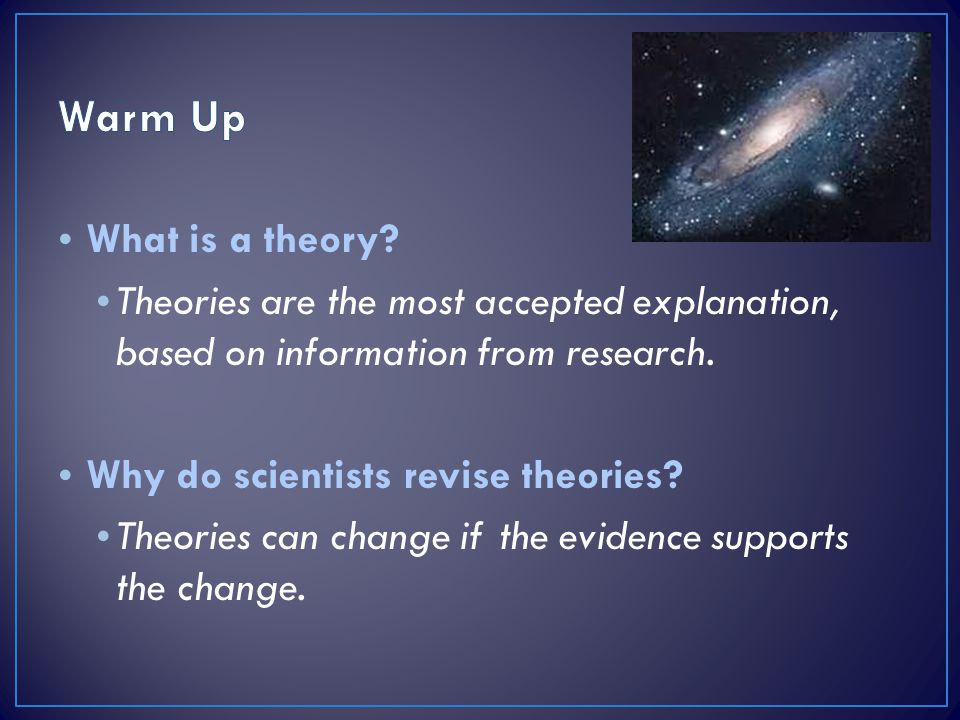 Warm Up

• What is a theory?

• Theories are the most accepted explanation, based on information from research.

• Why do scientists revise theories?

• Theories can change if the evidence supports the change.